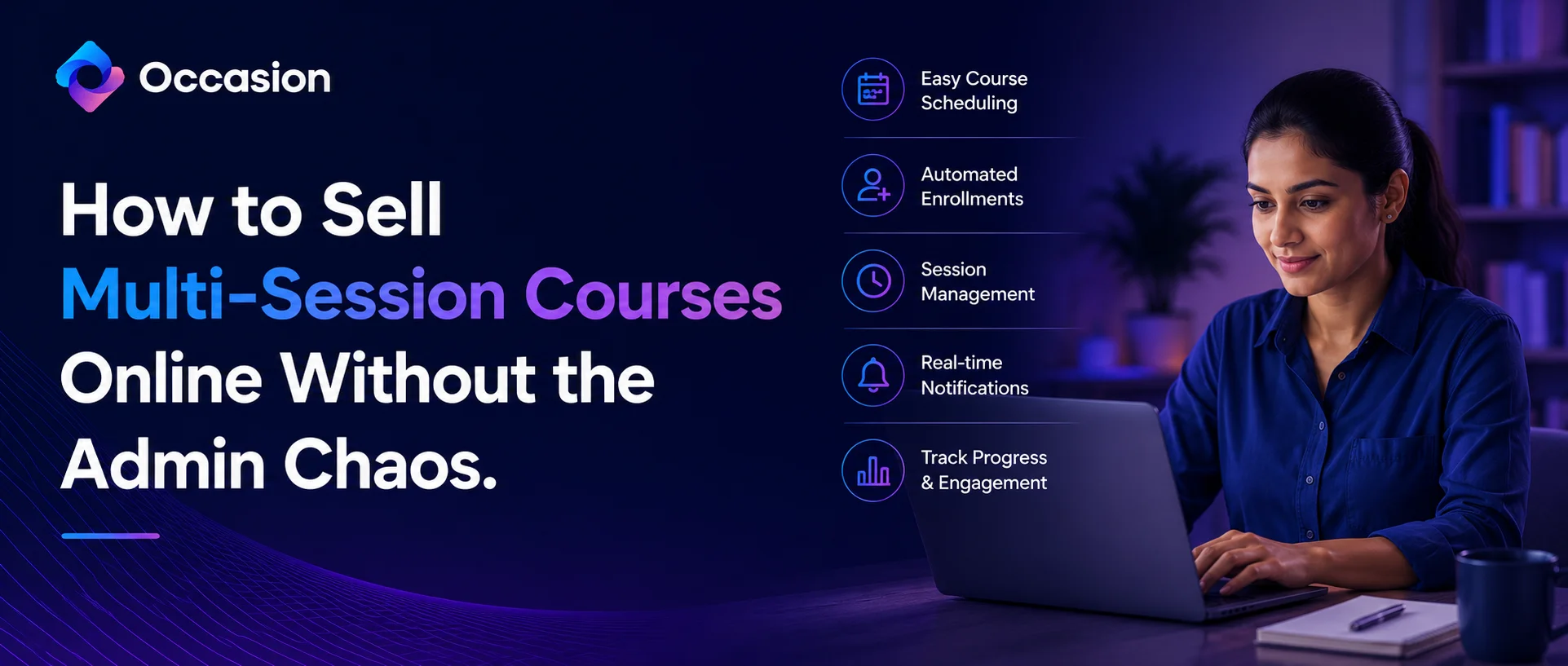 Occasion

How to Sell Multi-Session Courses Online Without the Admin Chaos.

Easy Course Scheduling

Automated Enrollments

Session Management

Real-time Notifications

Track Progress & Engagement